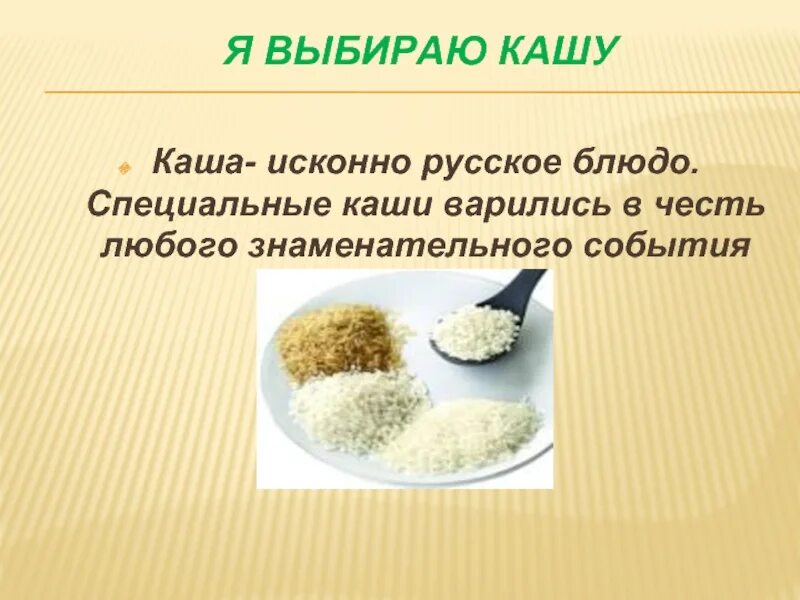 Я ВЫБИРАЮ КАШУ

Каша- исконно русское блюдо. Специальные каши варились в честь любого знаменательного события